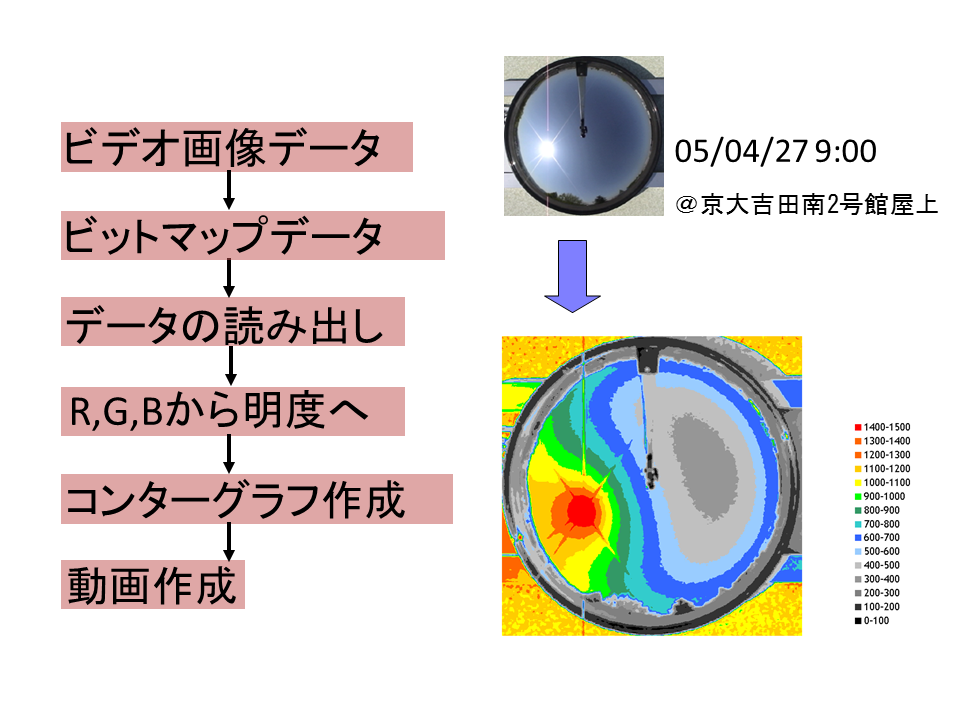 ビデオ画像データ

ビットマップデータ

データの読み出し

R,G,Bから明度へ

コンターグラフ作成

動画作成

05/04/27 9:00

＠京大吉田南2号館屋上

1400-1500
1300-1400
1200-1300
1100-1200
1000-1100
900-1000
800-900
700-800
600-700
500-600
400-500
300-400
200-300
100-200
0-100